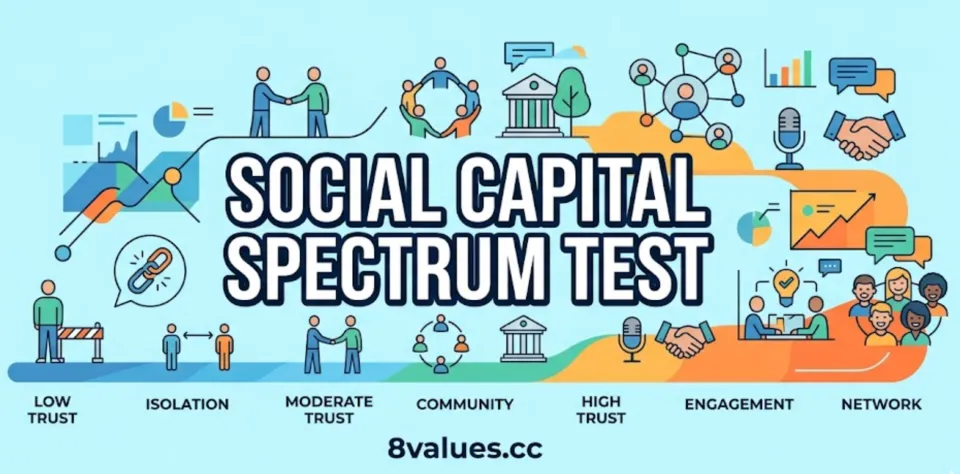 SOCIAL CAPITAL SPECTRUM TEST

LOW TRUST

ISOLATION

MODERATE TRUST

COMMUNITY

HIGH TRUST

ENGAGEMENT

NETWORK

8values.cc